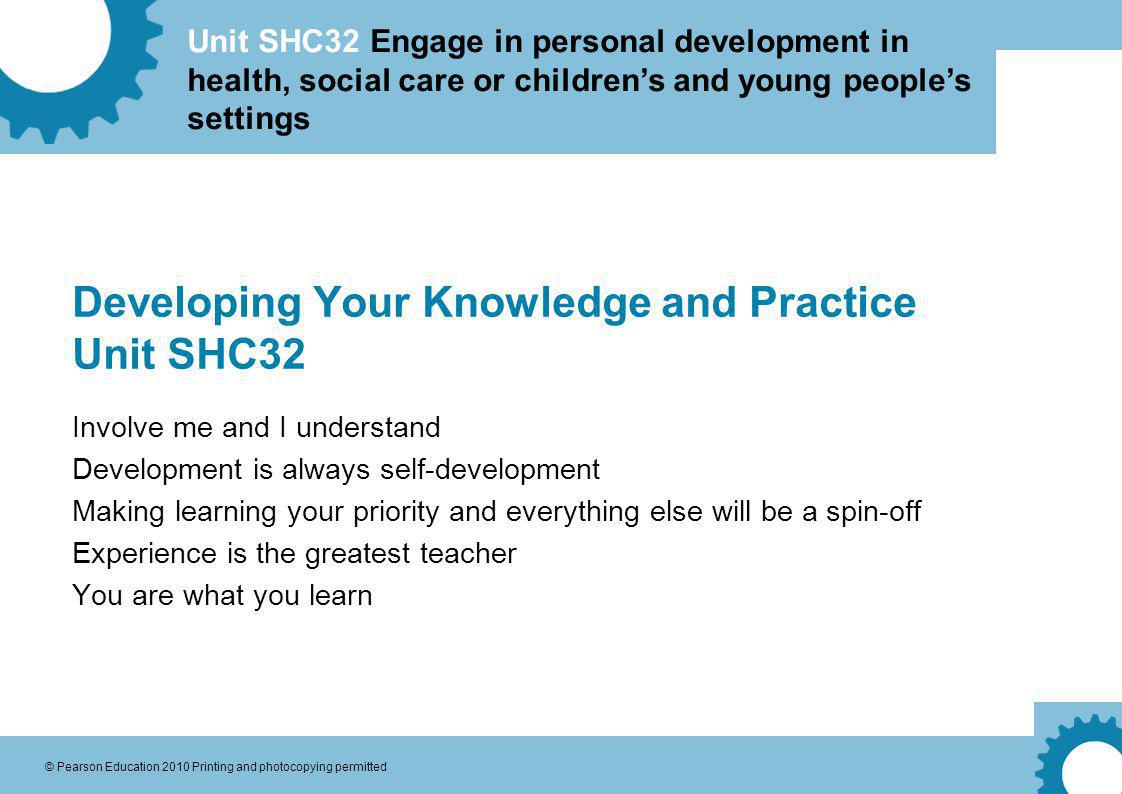 Unit SHC32 Engage in personal development in health, social care or children's and young people's settings

Developing Your Knowledge and Practice Unit SHC32

Involve me and I understand
Development is always self-development
Making learning your priority and everything else will be a spin-off
Experience is the greatest teacher
You are what you learn

© Pearson Education 2010 Printing and photocopying permitted